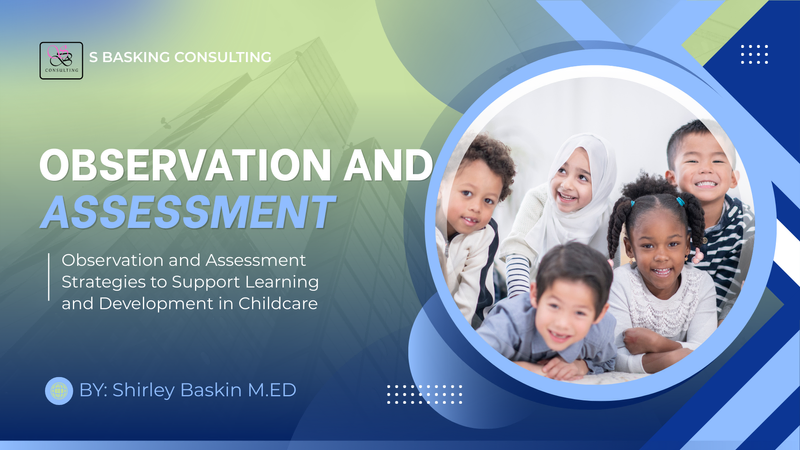 CONSULTING

S BASKING CONSULTING

OBSERVATION AND ASSESSMENT

Observation and Assessment Strategies to Support Learning and Development in Childcare

BY: Shirley Baskin M.ED